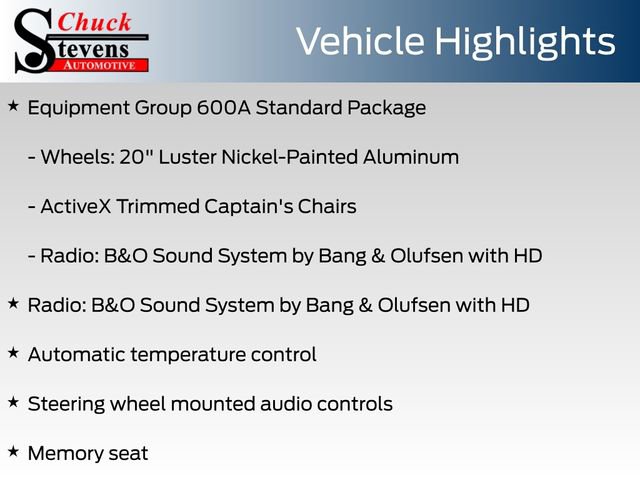 Chuck Stevens AUTOMOTIVE

Vehicle Highlights

★ Equipment Group 600A Standard Package

- Wheels: 20" Luster Nickel-Painted Aluminum

- ActiveX Trimmed Captain's Chairs

- Radio: B&O Sound System by Bang & Olufsen with HD

★ Radio: B&O Sound System by Bang & Olufsen with HD

★ Automatic temperature control

★ Steering wheel mounted audio controls

★ Memory seat